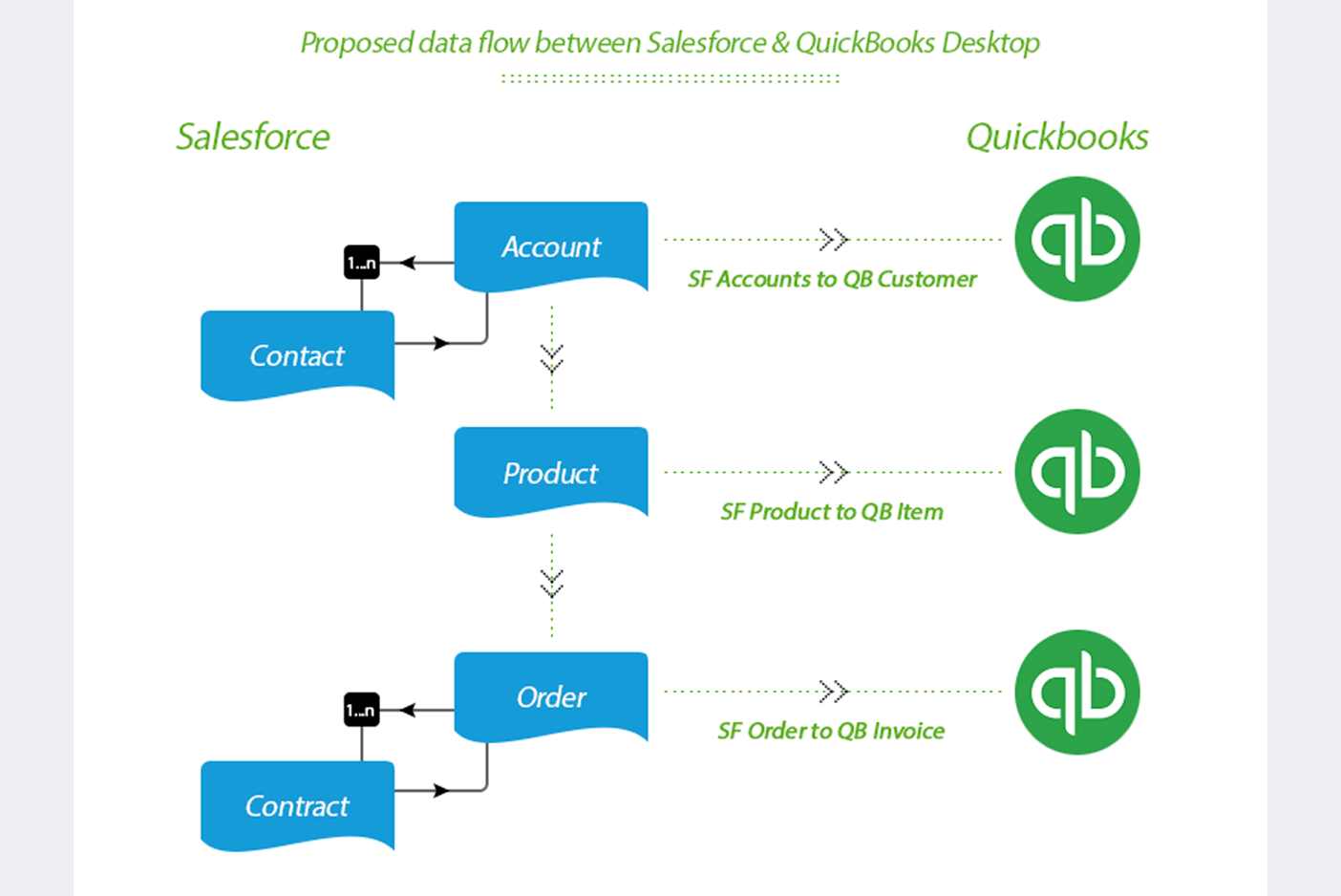 Proposed data flow between Salesforce & QuickBooks Desktop

Salesforce

Quickbooks

1...n

Account

SF Accounts to QB Customer

qb

Contact

Product

SF Product to QB Item

qb

1...n

Order

SF Order to QB Invoice

qb

Contract